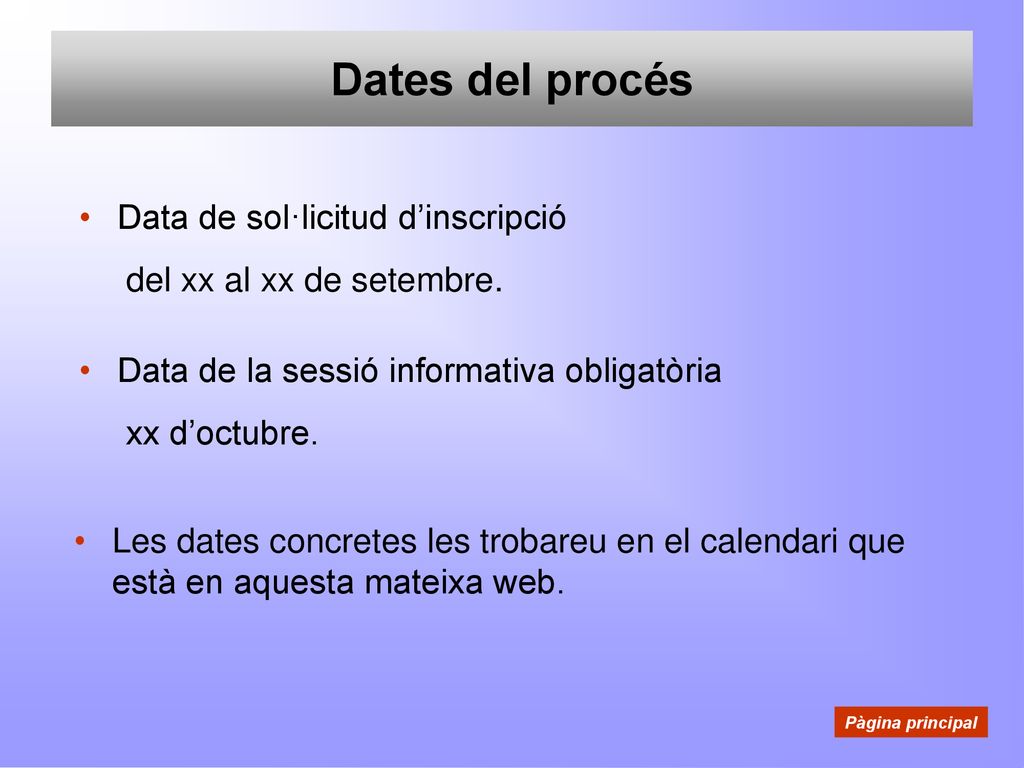 Dates del procés

• Data de sol·licitud d’inscripció
del xx al xx de setembre.

• Data de la sessió informativa obligatòria
xx d’octubre.

• Les dates concretes les trobareu en el calendari que està en aquesta mateixa web.

Pàgina principal